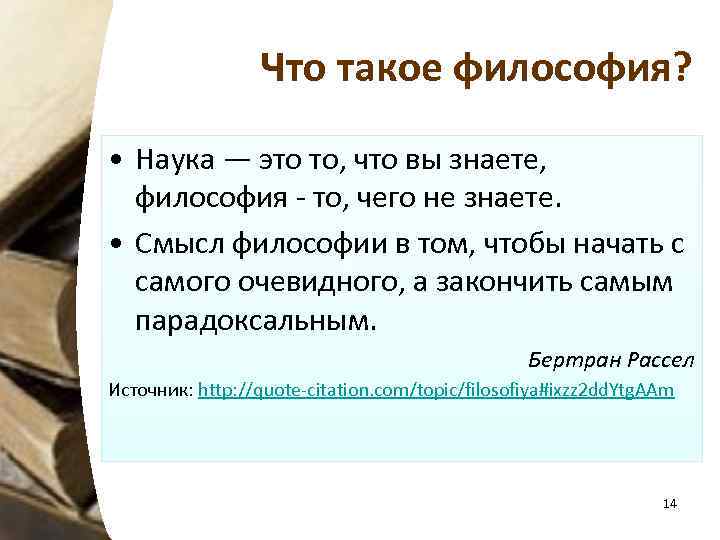 Что такое философия?

• Наука — это то, что вы знаете, философия - то, чего не знаете.

• Смысл философии в том, чтобы начать с самого очевидного, а закончить самым парадоксальным.

Бертран Рассел

Источник: http://quote-citation.com/topic/filosofiya#ixzz2ddYtgAAm

14